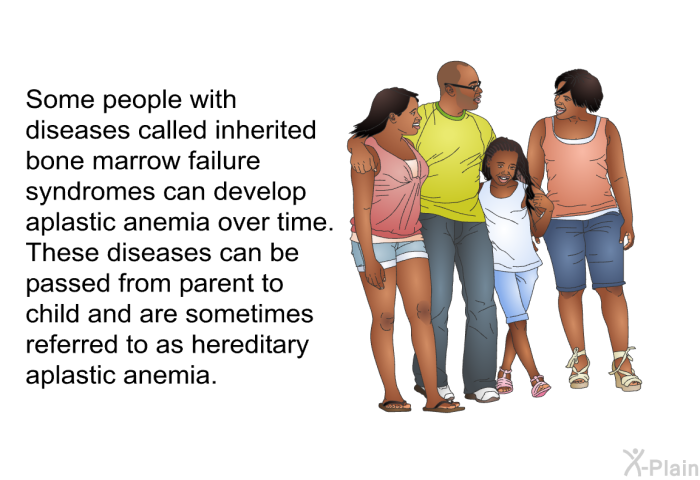 Some people with diseases called inherited bone marrow failure syndromes can develop aplastic anemia over time. These diseases can be passed from parent to child and are sometimes referred to as hereditary aplastic anemia.

X-Plain